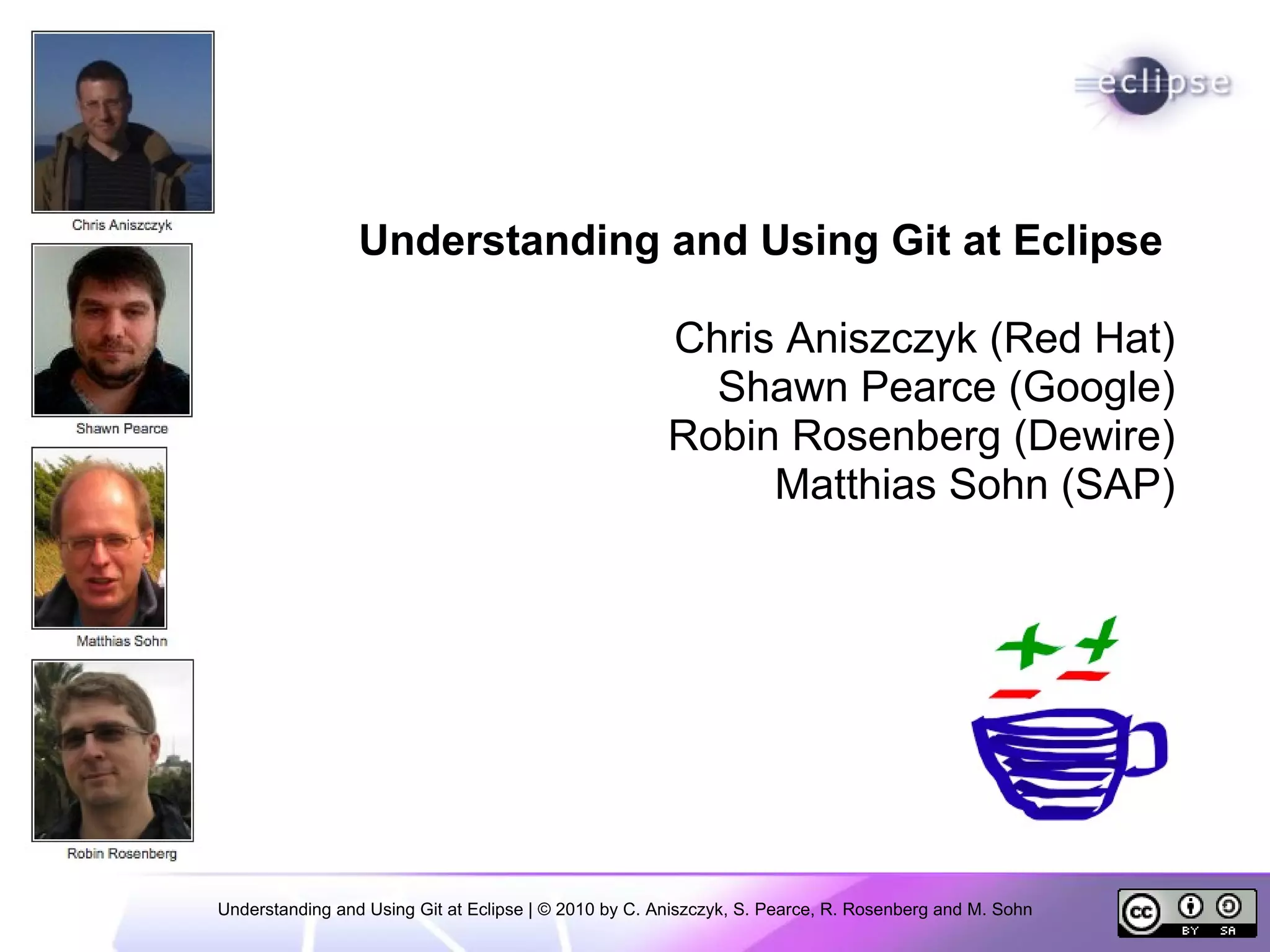 Chris Aniszczyk

Shawn Pearce

Matthias Sohn

Robin Rosenberg

eclipse

Understanding and Using Git at Eclipse

Chris Aniszczyk (Red Hat)
Shawn Pearce (Google)
Robin Rosenberg (Dewire)
Matthias Sohn (SAP)

Understanding and Using Git at Eclipse | © 2010 by C. Aniszczyk, S. Pearce, R. Rosenberg and M. Sohn

cc BY SA